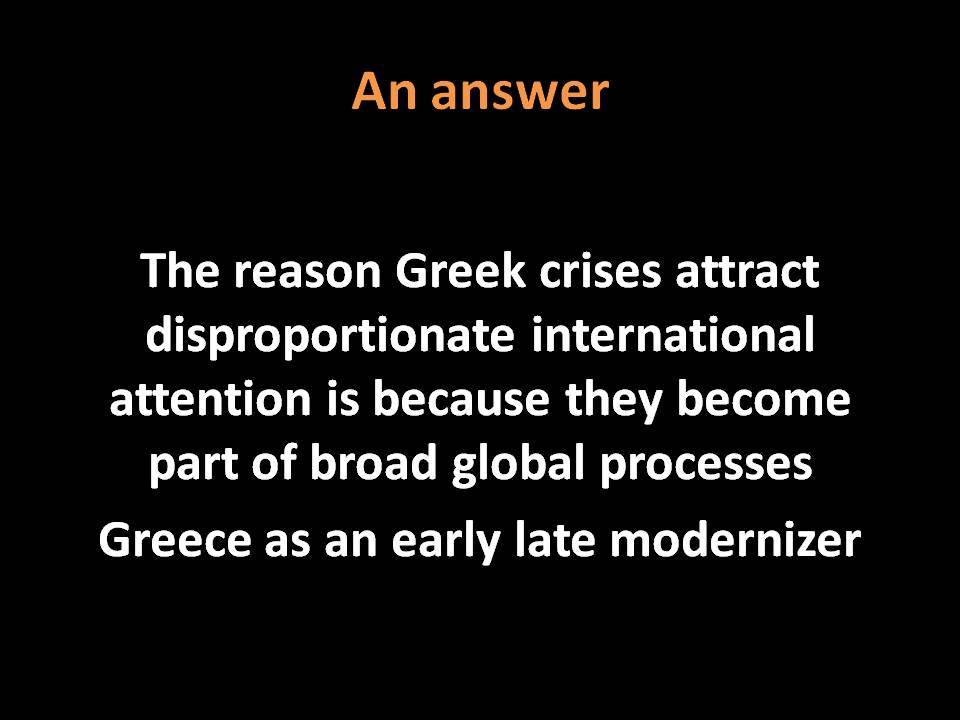 An answer

The reason Greek crises attract disproportionate international attention is because they become part of broad global processes

Greece as an early late modernizer